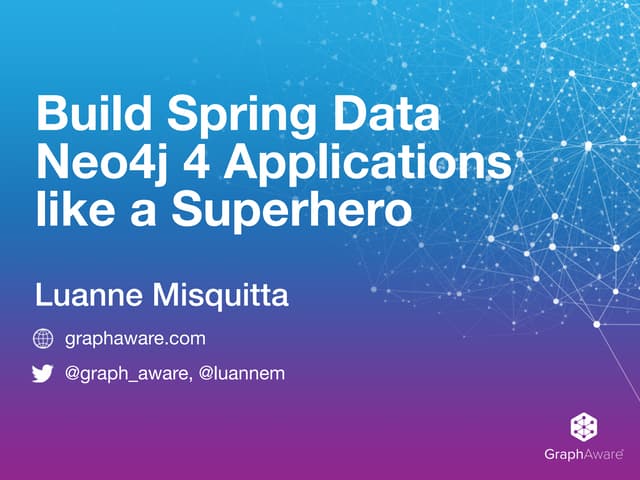 Build Spring Data Neo4j 4 Applications like a Superhero

Luanne Misquitta

graphaware.com

@graph_aware, @luannem

GraphAware